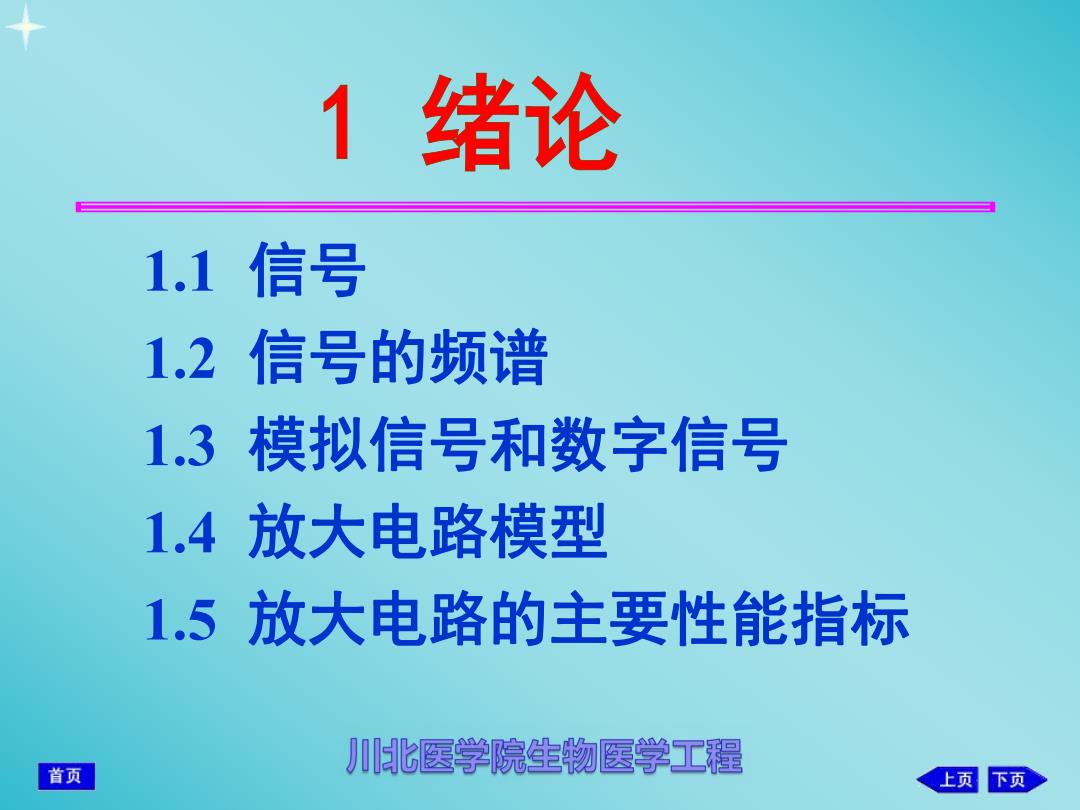 1 绪论

1.1 信号
1.2 信号的频谱
1.3 模拟信号和数字信号
1.4 放大电路模型
1.5 放大电路的主要性能指标

川北医学院生物医学工程

首页

上页 下页